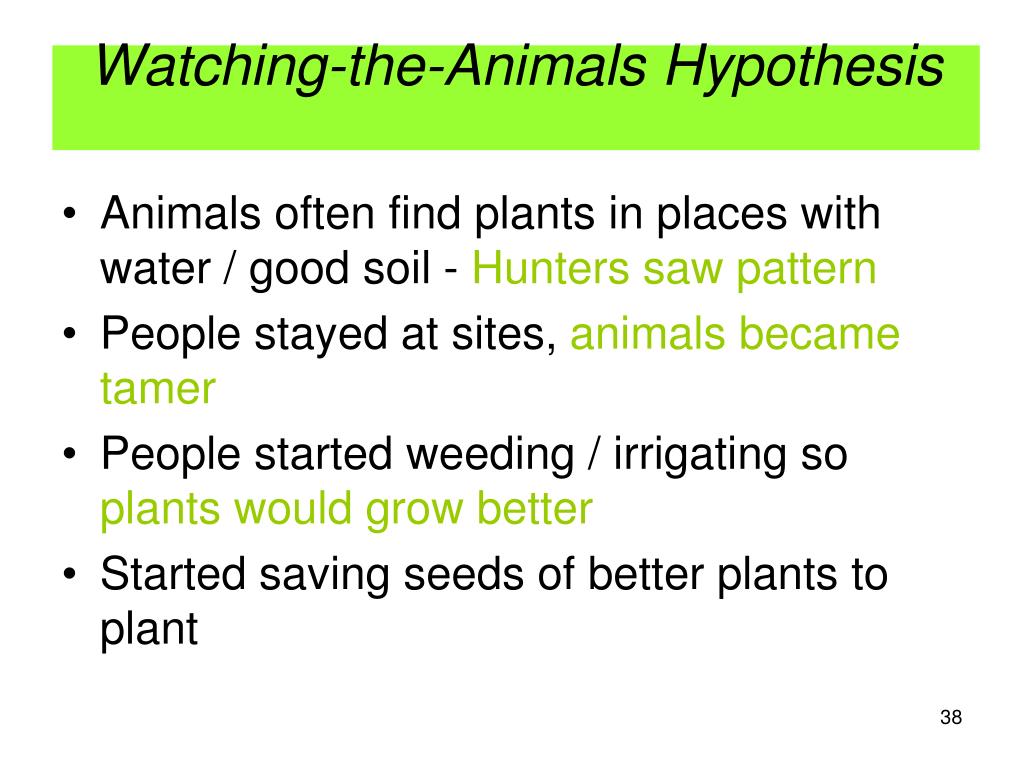 Watching-the-Animals Hypothesis

• Animals often find plants in places with water / good soil - Hunters saw pattern
• People stayed at sites, animals became tamer
• People started weeding / irrigating so plants would grow better
• Started saving seeds of better plants to plant

38